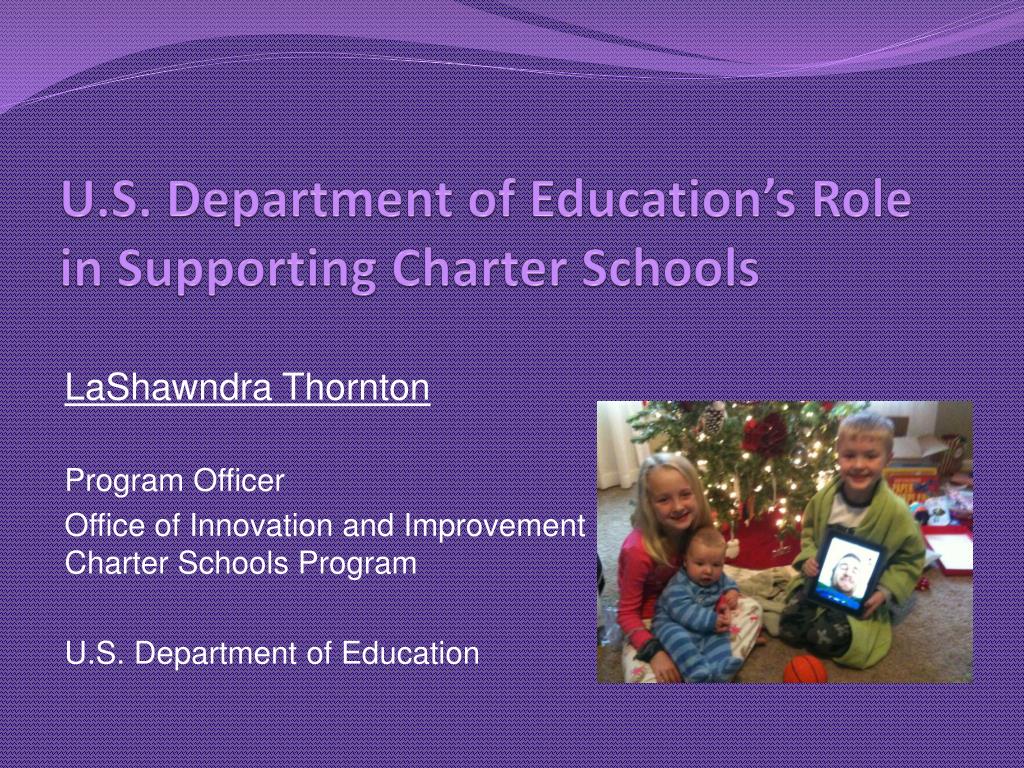 U.S. Department of Education's Role in Supporting Charter Schools

LaShawndra Thornton

Program Officer

Office of Innovation and Improvement
Charter Schools Program

U.S. Department of Education